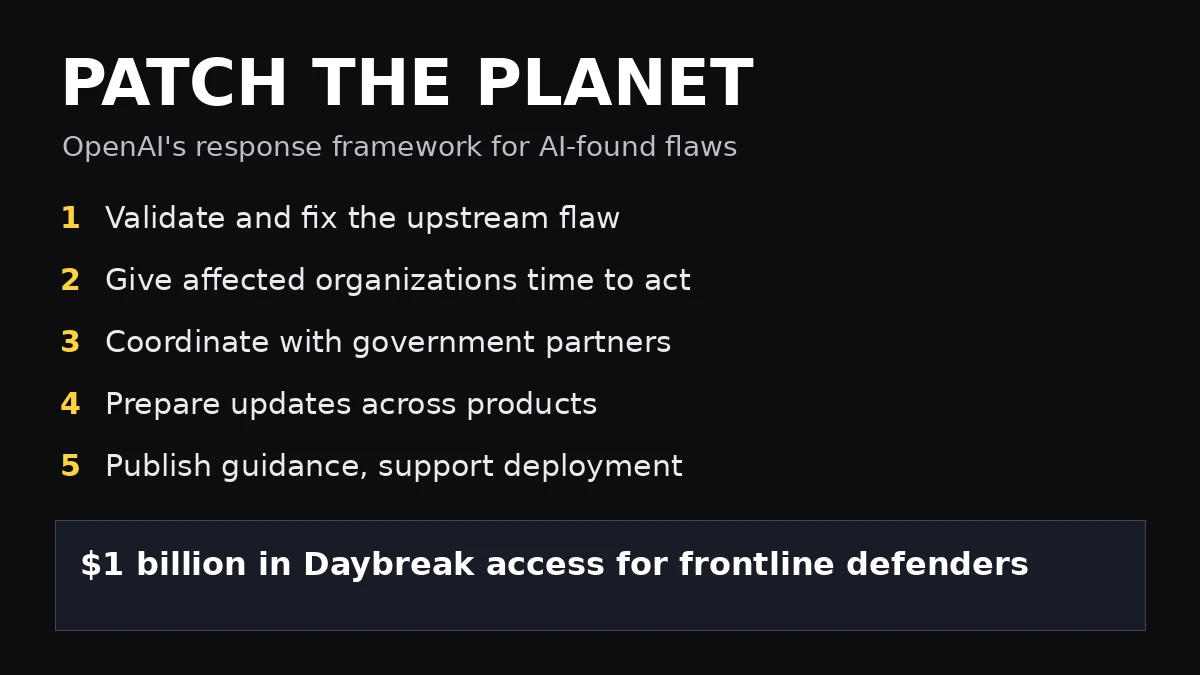 PATCH THE PLANET

OpenAI's response framework for AI-found flaws

1 Validate and fix the upstream flaw

2 Give affected organizations time to act

3 Coordinate with government partners

4 Prepare updates across products

5 Publish guidance, support deployment

$1 billion in Daybreak access for frontline defenders